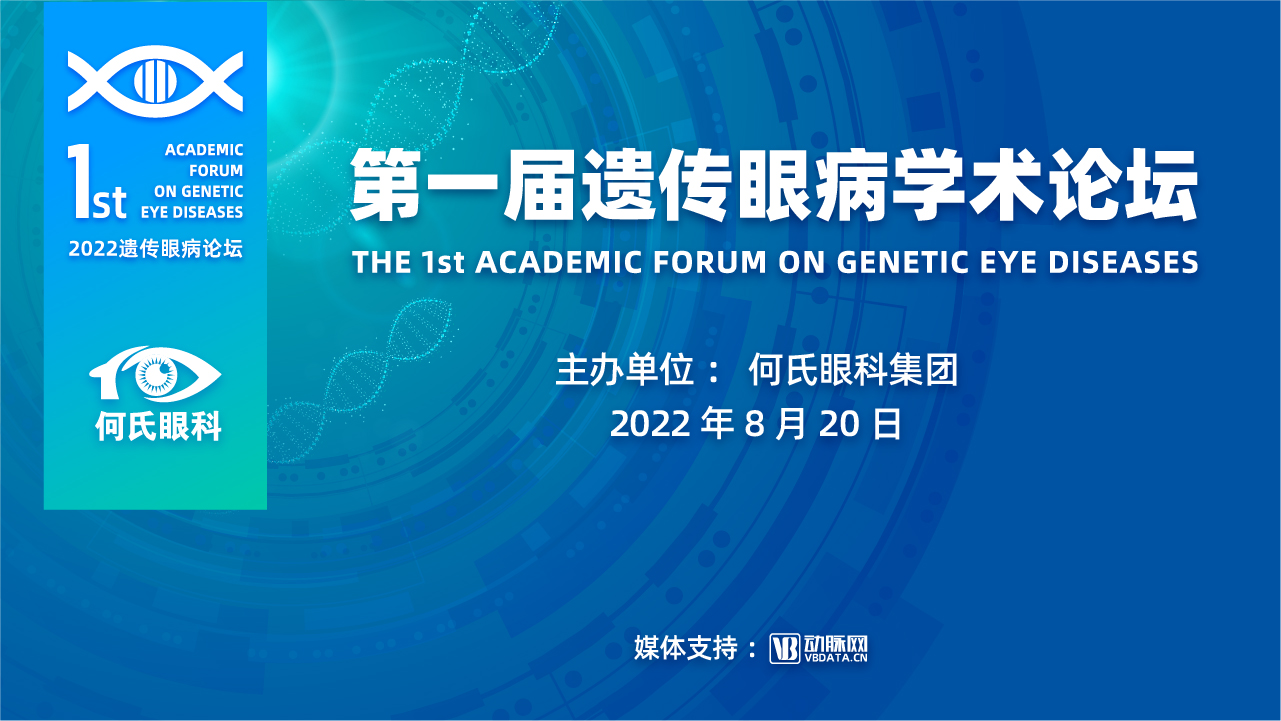 1st ACADEMIC FORUM ON GENETIC EYE DISEASES

2022遗传眼病论坛

何氏眼科

第一届遗传眼病学术论坛

THE 1st ACADEMIC FORUM ON GENETIC EYE DISEASES

主办单位： 何氏眼科集团

2022 年 8 月 20 日

媒体支持： VB 动脉网 VBDATA.CN